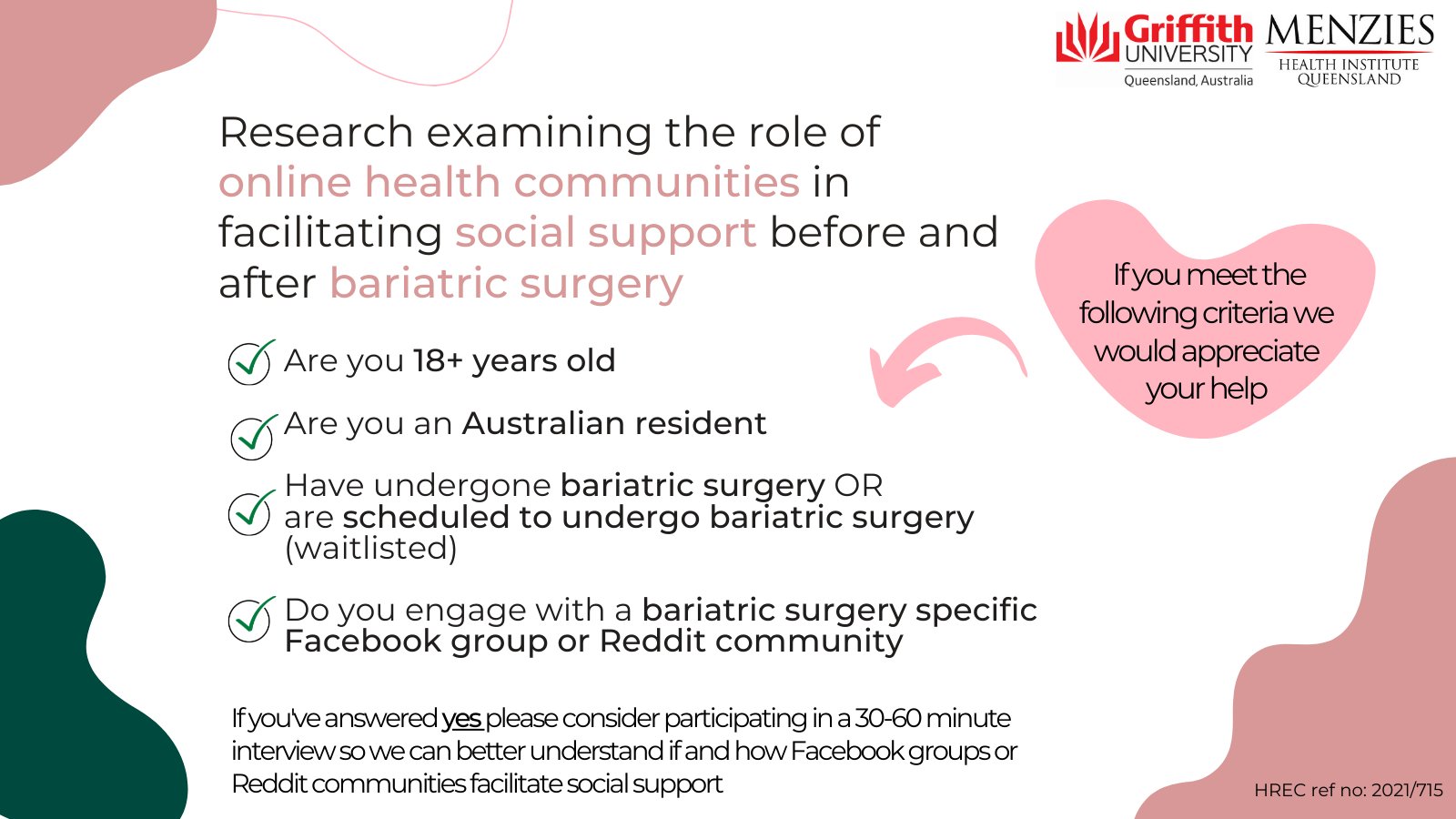 Griffith UNIVERSITY Queensland, Australia

MENZIES HEALTH INSTITUTE QUEENSLAND

Research examining the role of online health communities in facilitating social support before and after bariatric surgery

If you meet the following criteria we would appreciate your help

Are you 18+ years old

Are you an Australian resident

Have undergone bariatric surgery OR are scheduled to undergo bariatric surgery (waitlisted)

Do you engage with a bariatric surgery specific Facebook group or Reddit community

If you've answered yes please consider participating in a 30-60 minute interview so we can better understand if and how Facebook groups or Reddit communities facilitate social support

HREC ref no: 2021/715